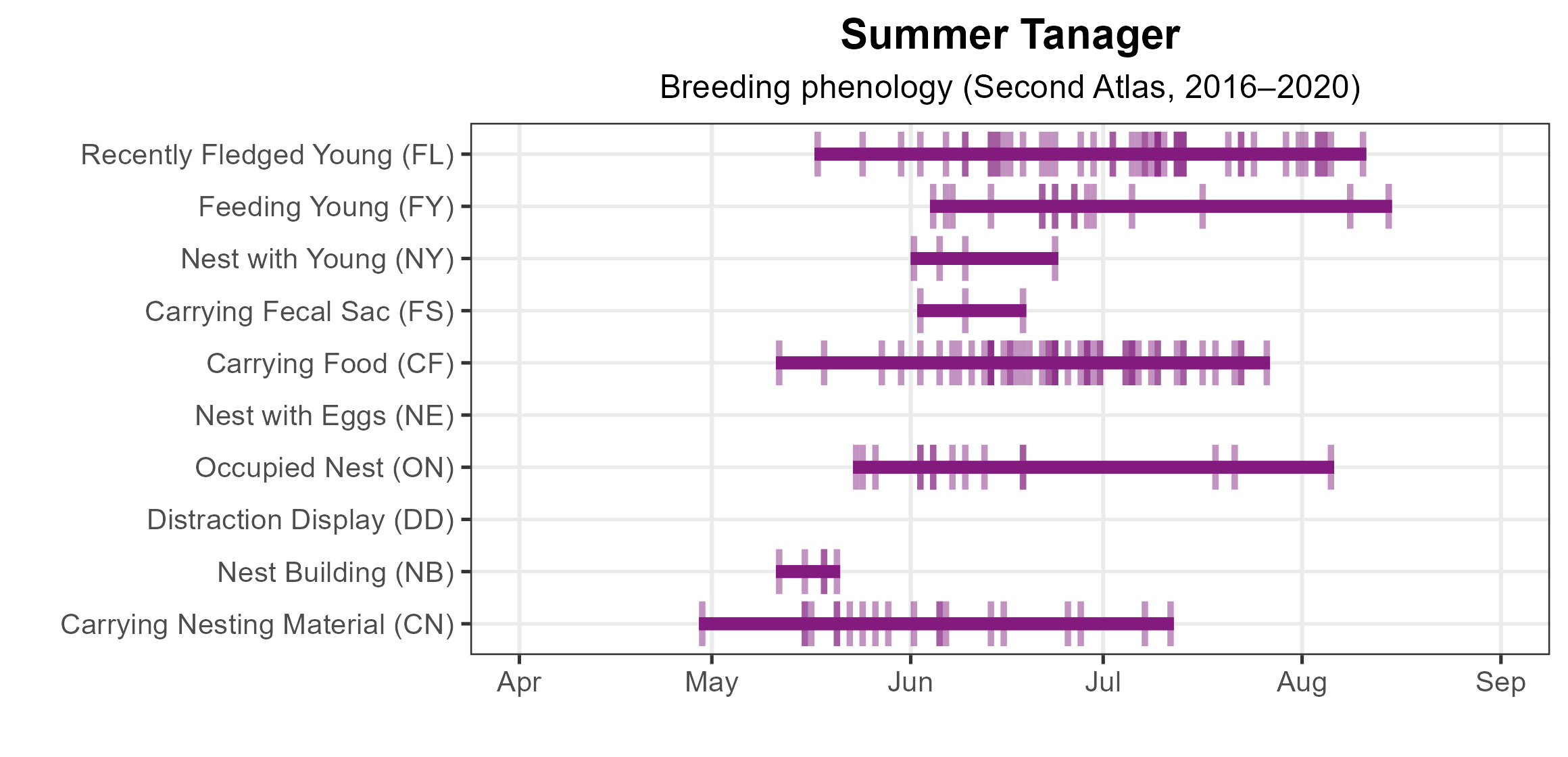 Summer Tanager

Breeding phenology (Second Atlas, 2016–2020)

Recently Fledged Young (FL)
Feeding Young (FY)
Nest with Young (NY)
Carrying Fecal Sac (FS)
Carrying Food (CF)
Nest with Eggs (NE)
Occupied Nest (ON)
Distraction Display (DD)
Nest Building (NB)
Carrying Nesting Material (CN)

Apr May Jun Jul Aug Sep